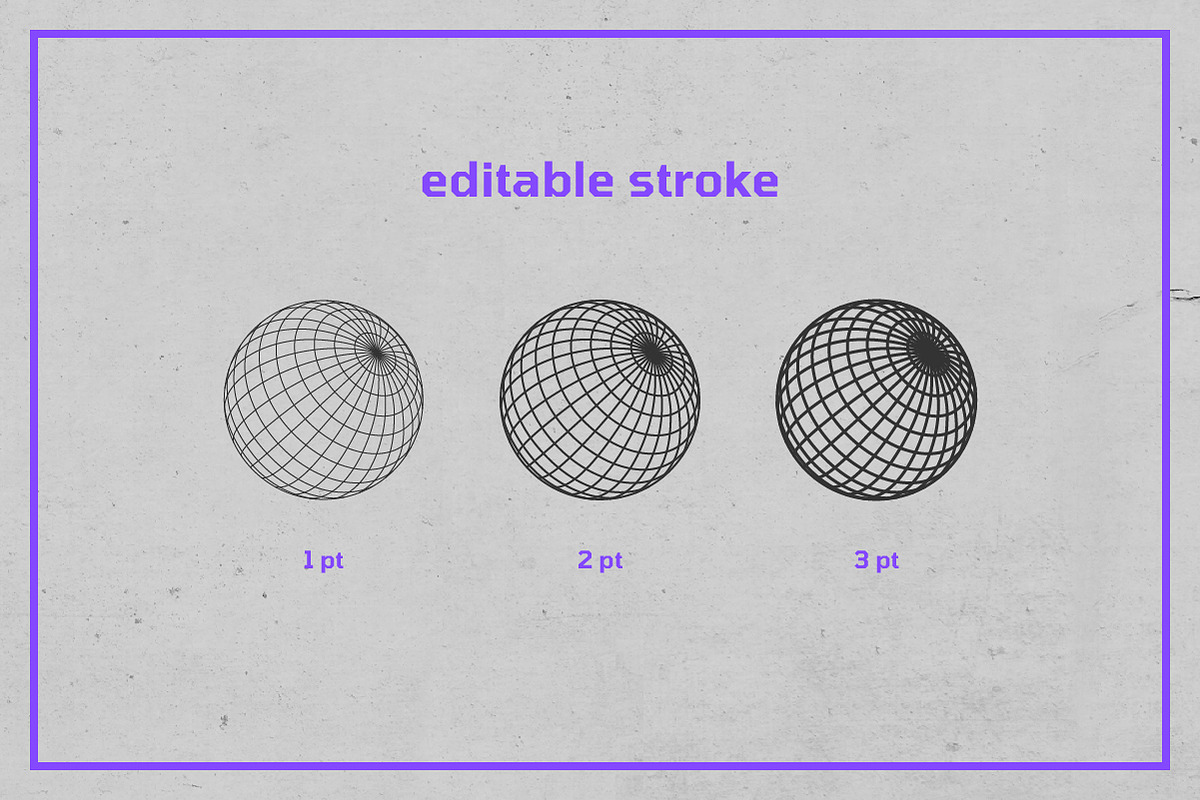 editable stroke

1 pt

2 pt

3 pt